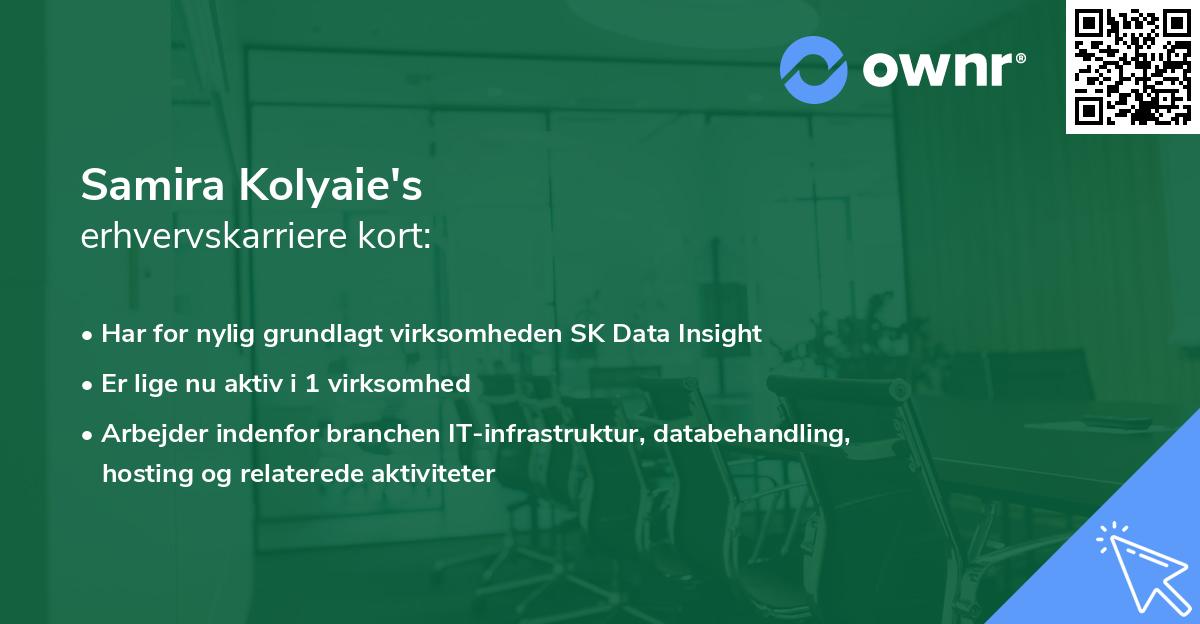 ownr®

Samira Kolyaie's
erhvervskarriere kort:

• Har for nylig grundlagt virksomheden SK Data Insight
• Er lige nu aktiv i 1 virksomhed
• Arbejder indenfor branchen IT-infrastruktur, databehandling, hosting og relaterede aktiviteter